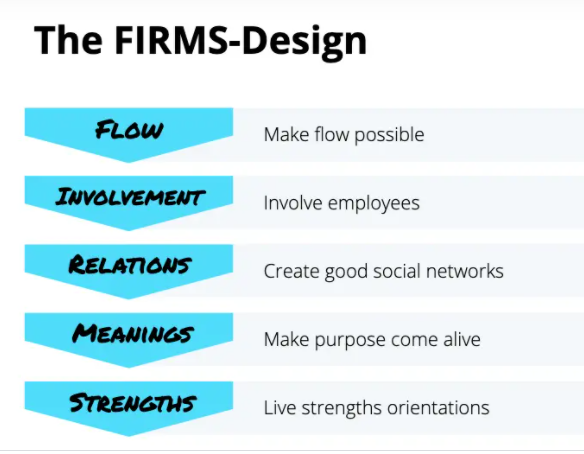 The FIRMS-Design

FLOW
Make flow possible

INVOLVEMENT
Involve employees

RELATIONS
Create good social networks

MEANINGS
Make purpose come alive

STRENGTHS
Live strengths orientations